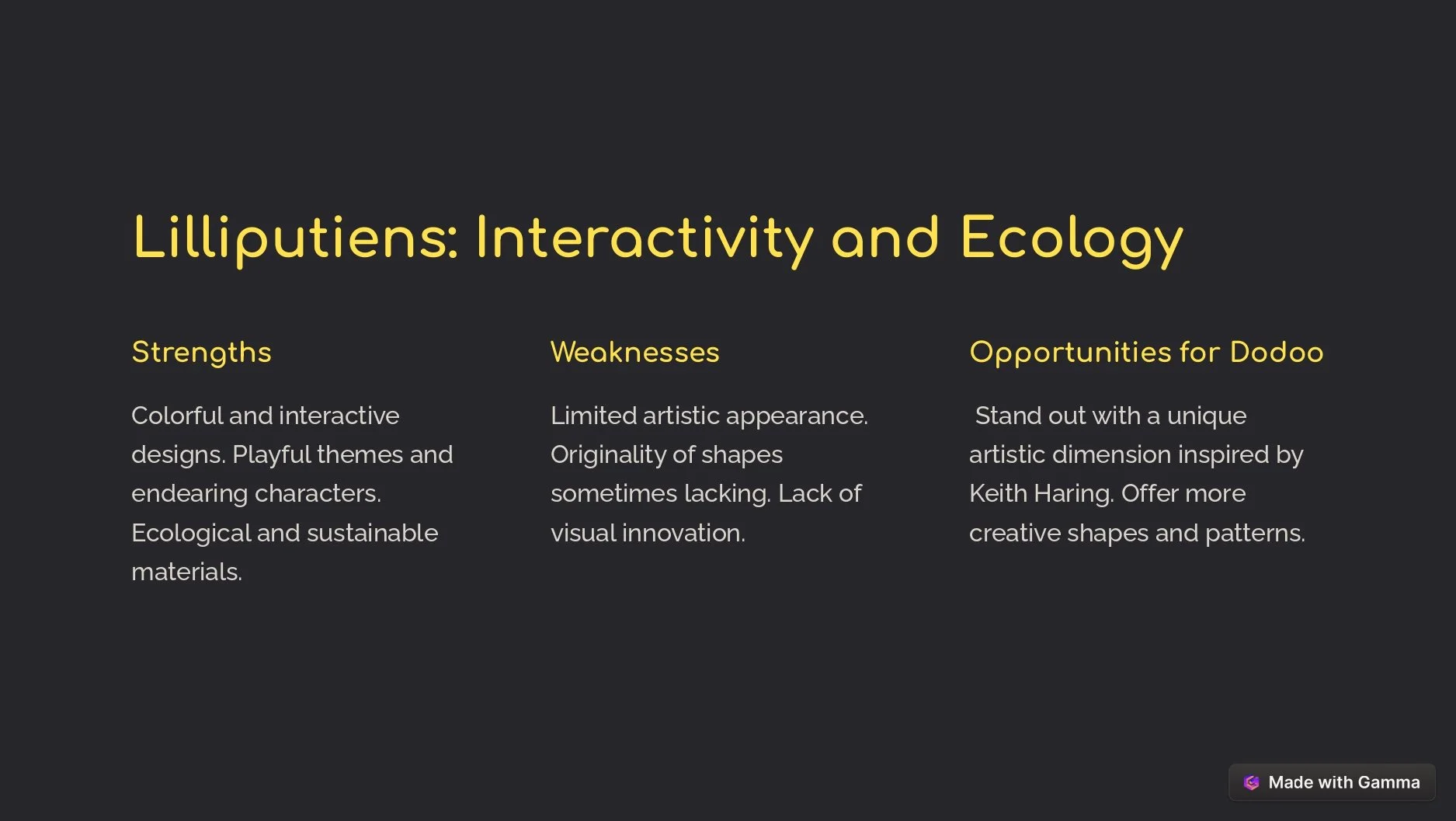 Lilliputiens: Interactivity and Ecology

Strengths

Colorful and interactive designs. Playful themes and endearing characters. Ecological and sustainable materials.

Weaknesses

Limited artistic appearance. Originality of shapes sometimes lacking. Lack of visual innovation.

Opportunities for Dodoo

Stand out with a unique artistic dimension inspired by Keith Haring. Offer more creative shapes and patterns.

Made with Gamma